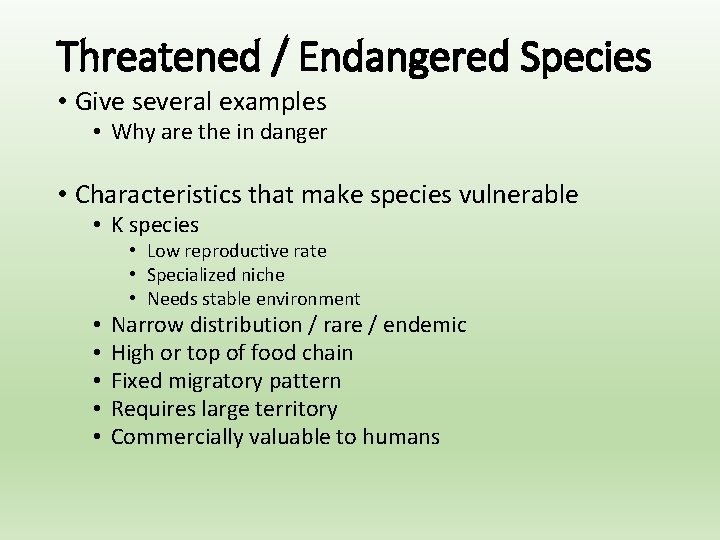 Threatened / Endangered Species

• Give several examples
  • Why are the in danger

• Characteristics that make species vulnerable
  • K species
    • Low reproductive rate
    • Specialized niche
    • Needs stable environment
  • Narrow distribution / rare / endemic
  • High or top of food chain
  • Fixed migratory pattern
  • Requires large territory
  • Commercially valuable to humans